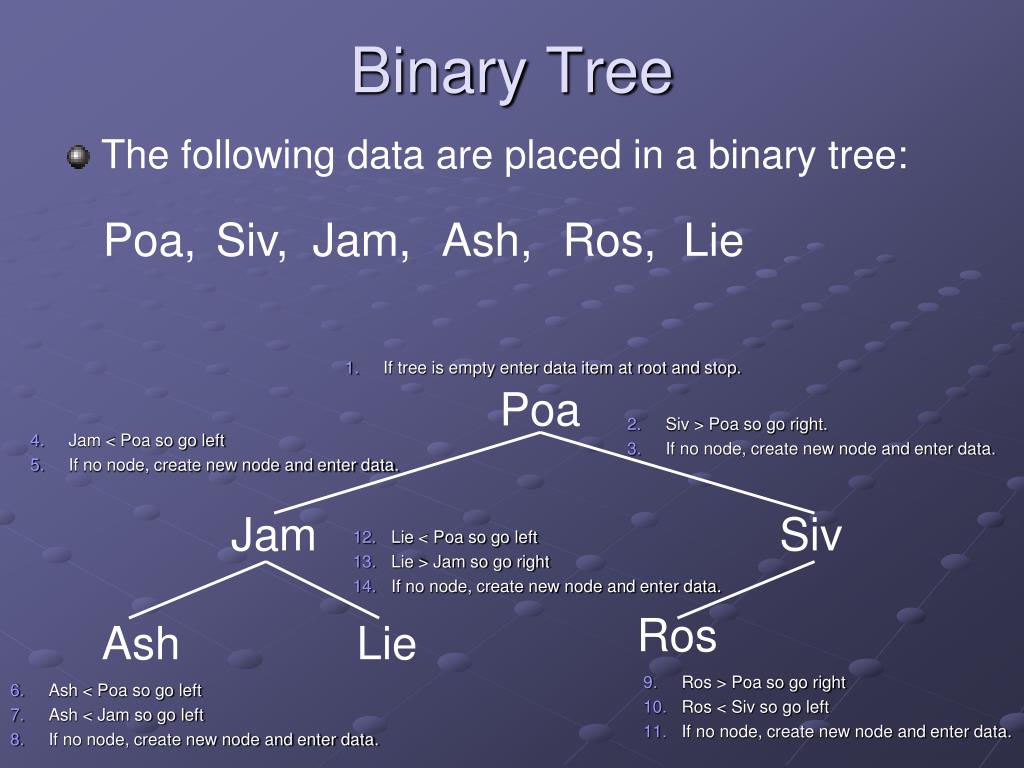 Binary Tree

The following data are placed in a binary tree:

Poa, Siv, Jam, Ash, Ros, Lie

1. If tree is empty enter data item at root and stop.

Poa

2. Siv > Poa so go right.
3. If no node, create new node and enter data.

4. Jam < Poa so go left
5. If no node, create new node and enter data.

Jam

12. Lie < Poa so go left
13. Lie > Jam so go right
14. If no node, create new node and enter data.

Siv

Ash

Lie

Ros

6. Ash < Poa so go left
7. Ash < Jam so go left
8. If no node, create new node and enter data.

9. Ros > Poa so go right
10. Ros < Siv so go left
11. If no node, create new node and enter data.